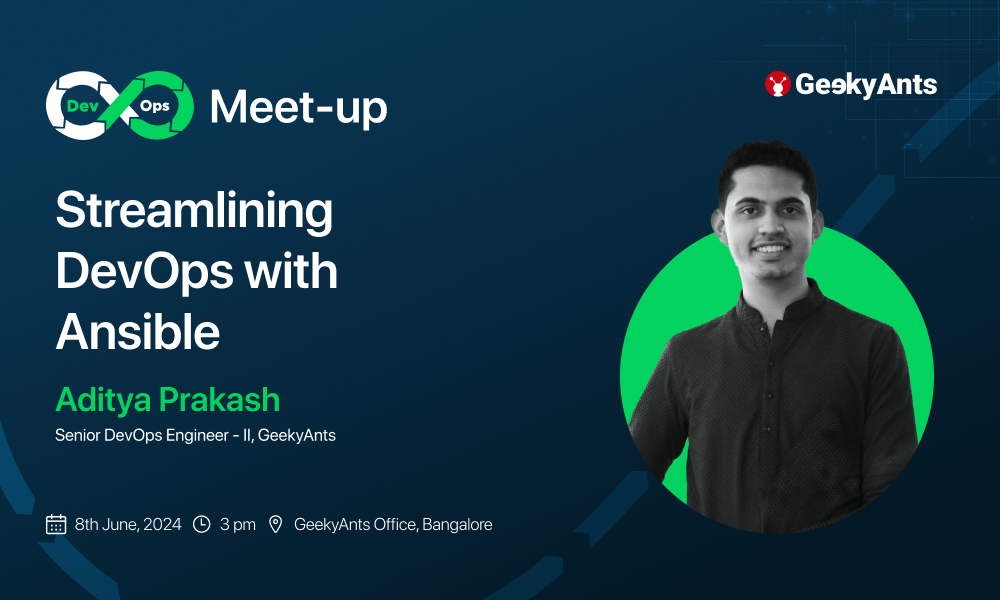 Dev Ops Meet-up

GeekyAnts

Streamlining DevOps with Ansible

Aditya Prakash

Senior DevOps Engineer - II, GeekyAnts

8th June, 2024 3 pm GeekyAnts Office, Bangalore